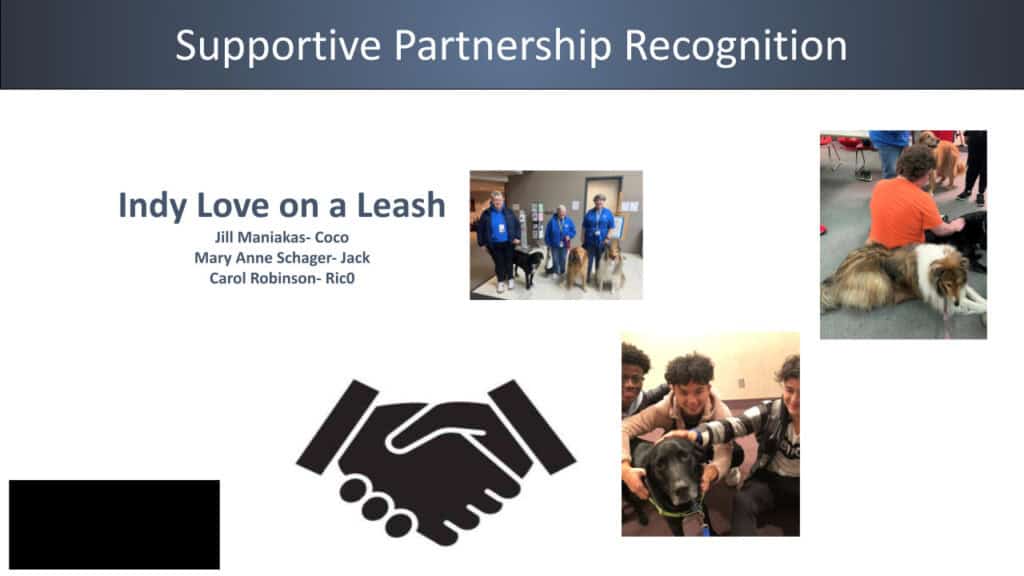 Supportive Partnership Recognition

Indy Love on a Leash

Jill Maniakas- Coco
Mary Anne Schager- Jack
Carol Robinson- Ric0